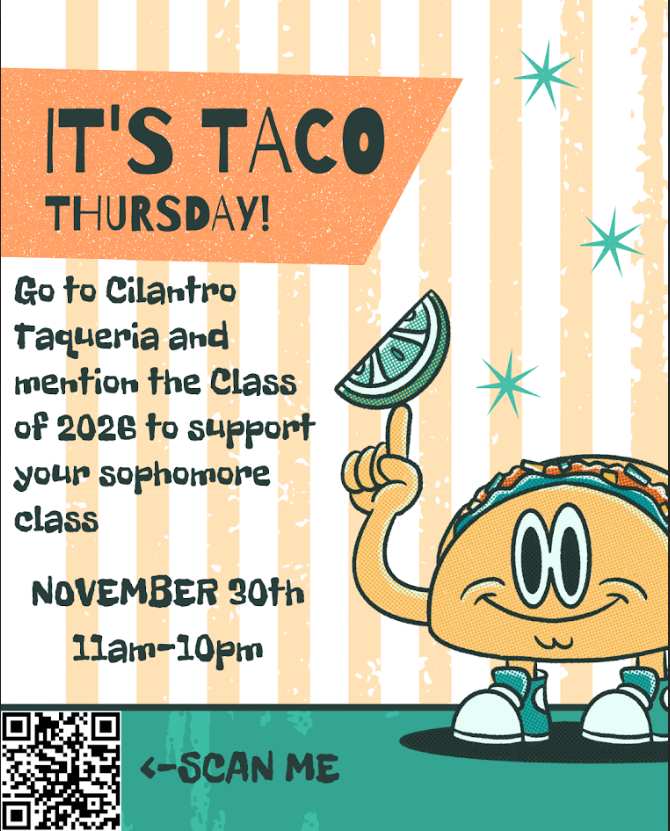 IT'S TACO
THURSDAY!

Go to Cilantro Taqueria and mention the Class of 2026 to support your sophomore class

NOVEMBER 30th
11am-10pm

<-SCAN ME